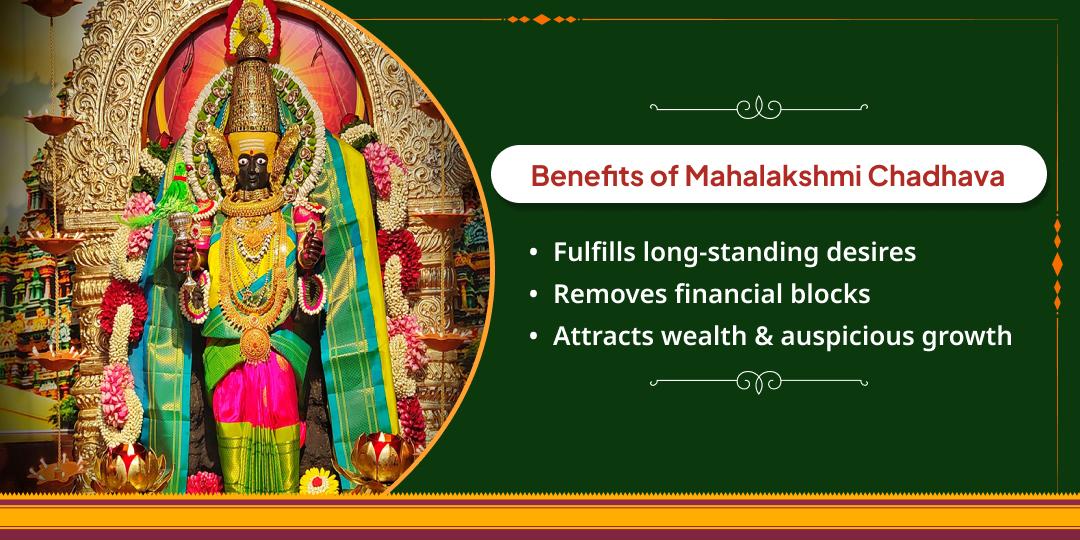 Benefits of Mahalakshmi Chadhava

• Fulfills long-standing desires
• Removes financial blocks
• Attracts wealth & auspicious growth